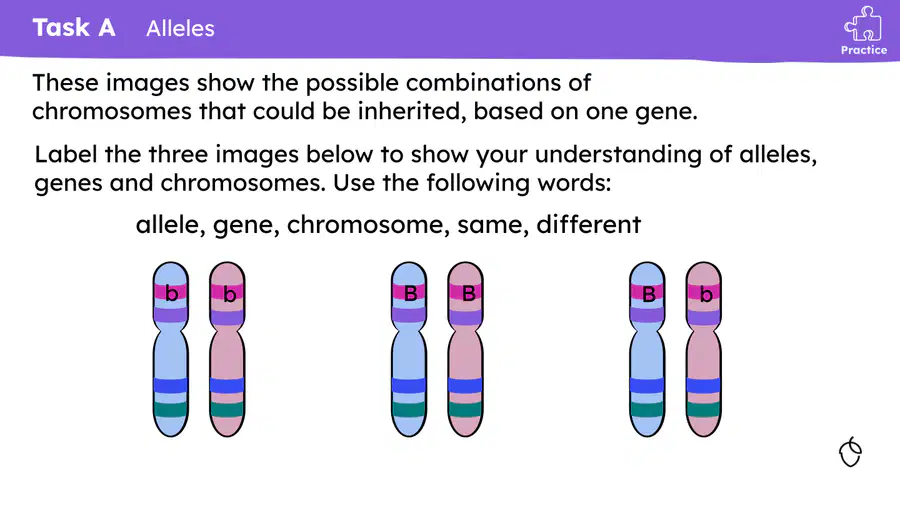 Task A Alleles

Practice

These images show the possible combinations of chromosomes that could be inherited, based on one gene.

Label the three images below to show your understanding of alleles, genes and chromosomes. Use the following words:

allele, gene, chromosome, same, different

b b

B B

B b